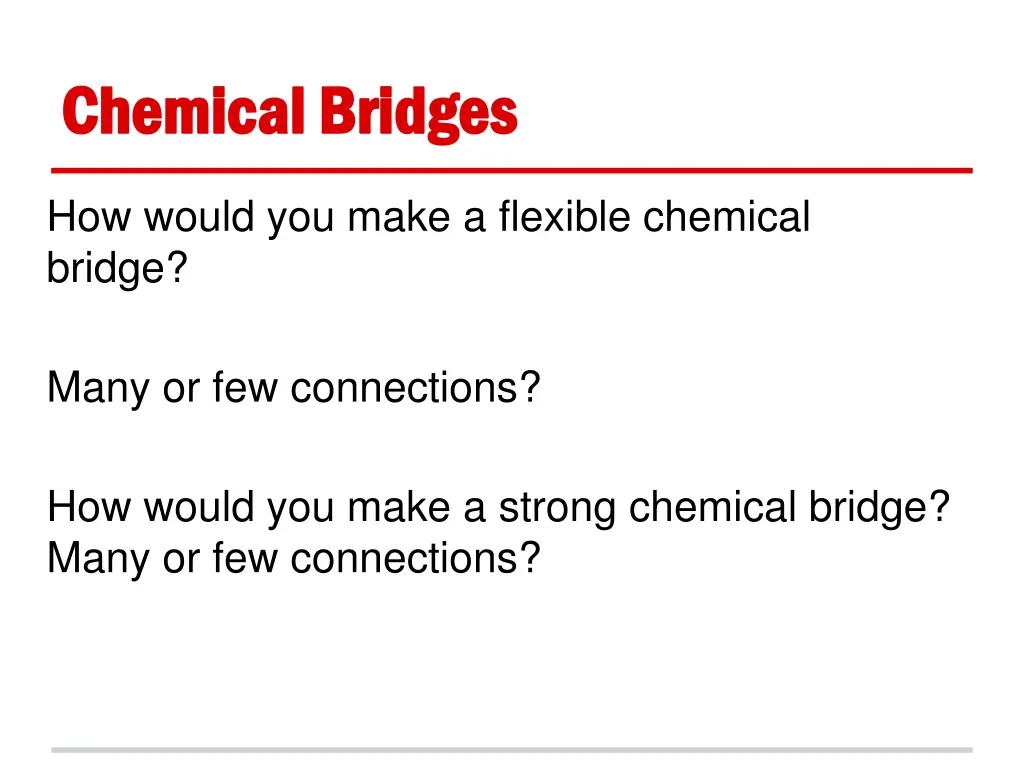 Chemical Bridges

How would you make a flexible chemical bridge?

Many or few connections?

How would you make a strong chemical bridge? Many or few connections?